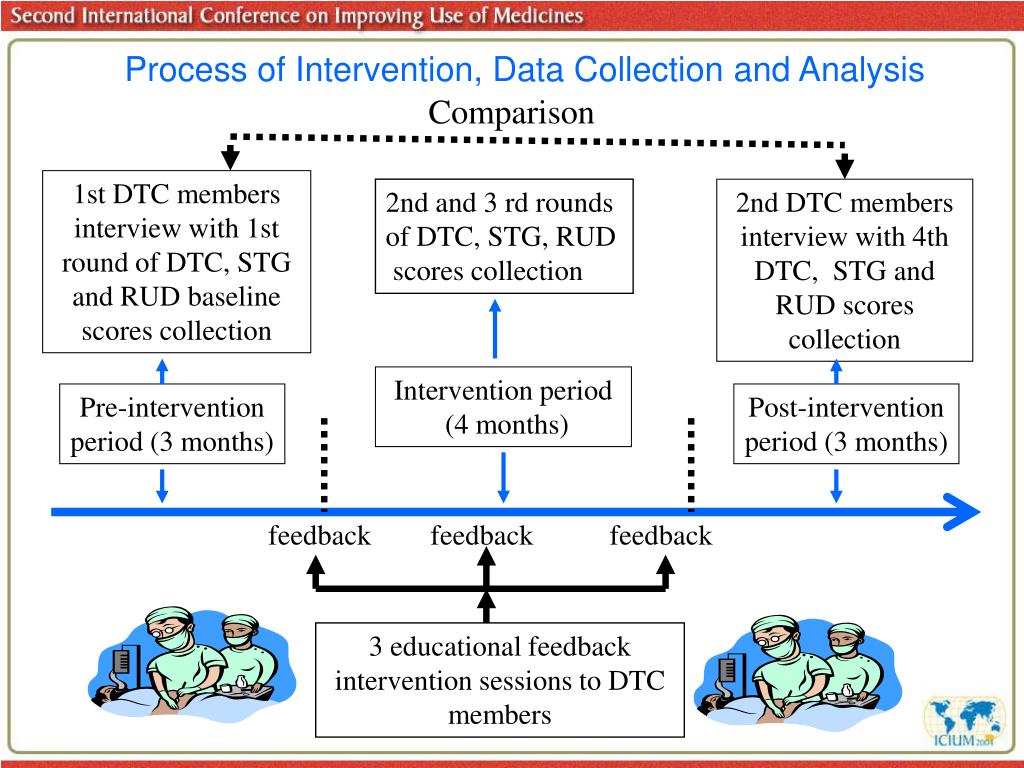 Second International Conference on Improving Use of Medicines

Process of Intervention, Data Collection and Analysis

Comparison

1st DTC members interview with 1st round of DTC, STG and RUD baseline scores collection

2nd and 3 rd rounds of DTC, STG, RUD scores collection

2nd DTC members interview with 4th DTC, STG and RUD scores collection

Pre-intervention period (3 months)

Intervention period (4 months)

Post-intervention period (3 months)

feedback

feedback

feedback

3 educational feedback intervention sessions to DTC members

ICIUM 2004